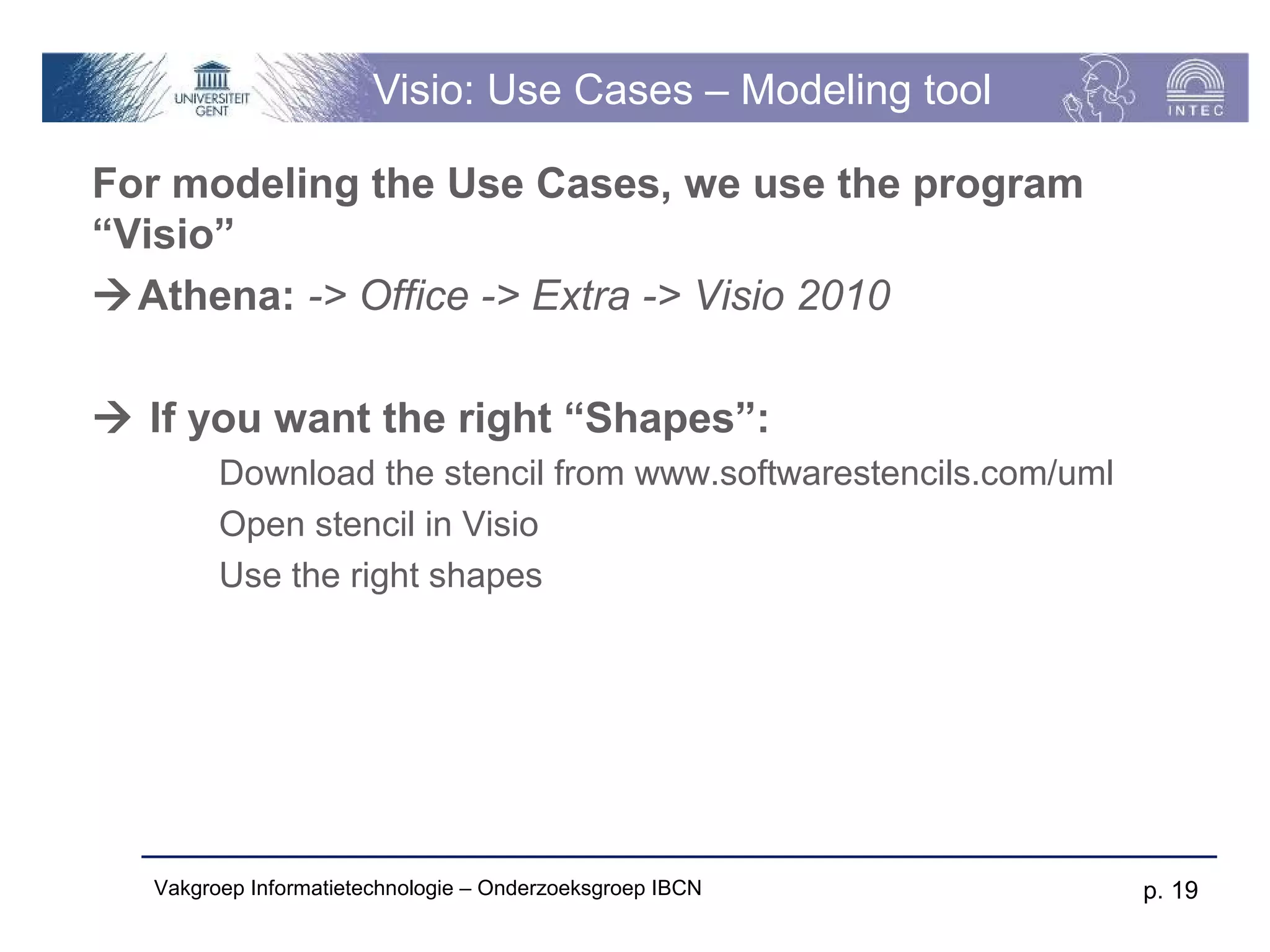 UNIVERSITEIT GENT

Visio: Use Cases – Modeling tool

INTEC

For modeling the Use Cases, we use the program “Visio”

→Athena: -> Office -> Extra -> Visio 2010

→ If you want the right “Shapes”:

Download the stencil from www.softwarestencils.com/uml

Open stencil in Visio

Use the right shapes

Vakgroep Informatietechnologie – Onderzoeksgroep IBCN

p. 19